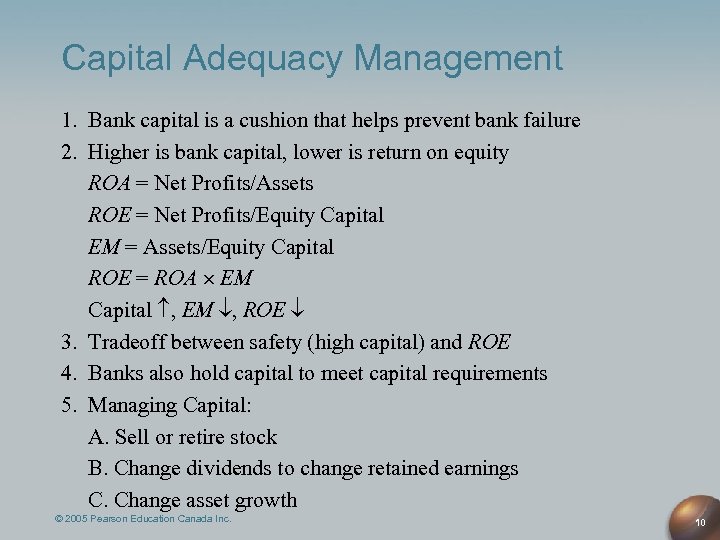 Capital Adequacy Management

1. Bank capital is a cushion that helps prevent bank failure
2. Higher is bank capital, lower is return on equity
$ROA$ = Net Profits/Assets
$ROE$ = Net Profits/Equity Capital
$EM$ = Assets/Equity Capital
$ROE = ROA \times EM$
Capital $\uparrow$, $EM \downarrow$, $ROE \downarrow$
3. Tradeoff between safety (high capital) and $ROE$
4. Banks also hold capital to meet capital requirements
5. Managing Capital:
A. Sell or retire stock
B. Change dividends to change retained earnings
C. Change asset growth

© 2005 Pearson Education Canada Inc.

10